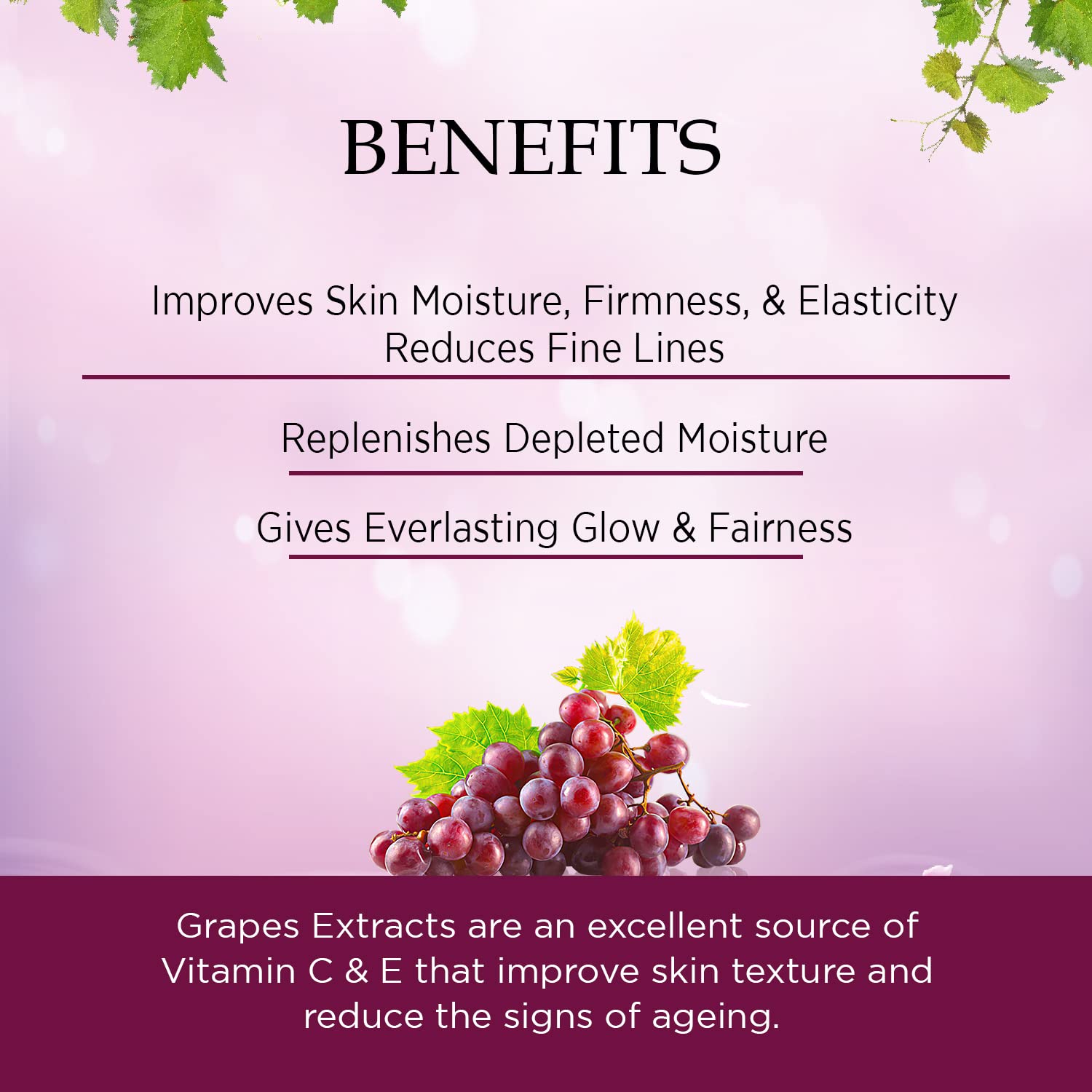 BENEFITS

Improves Skin Moisture, Firmness, & Elasticity
Reduces Fine Lines

Replenishes Depleted Moisture

Gives Everlasting Glow & Fairness

Grapes Extracts are an excellent source of Vitamin C & E that improve skin texture and reduce the signs of ageing.